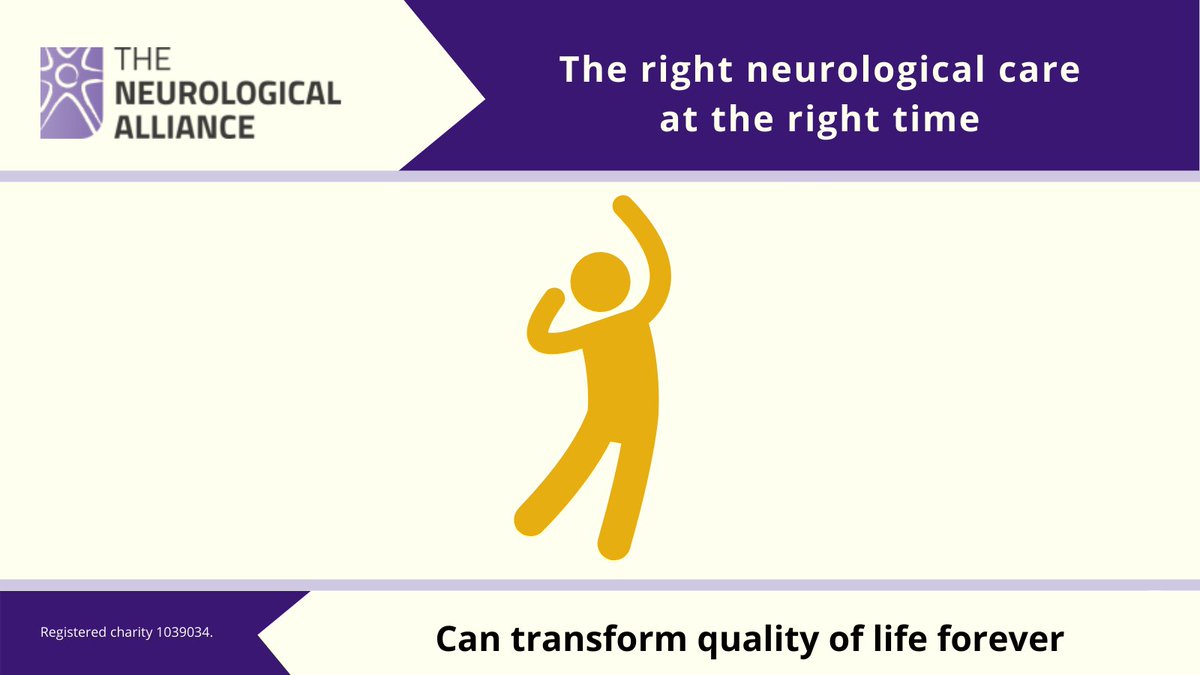 THE NEUROLOGICAL ALLIANCE

The right neurological care at the right time

Registered charity 1039034.

Can transform quality of life forever